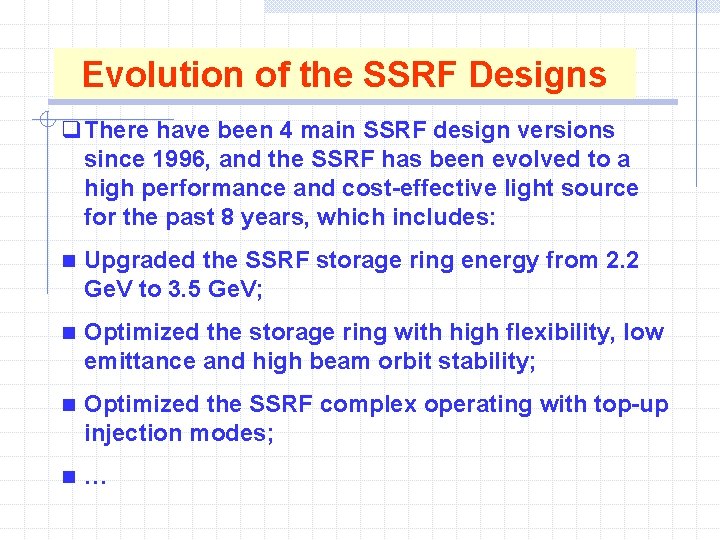 Evolution of the SSRF Designs

❑ There have been 4 main SSRF design versions since 1996, and the SSRF has been evolved to a high performance and cost-effective light source for the past 8 years, which includes:

■ Upgraded the SSRF storage ring energy from 2.2 GeV to 3.5 GeV;

■ Optimized the storage ring with high flexibility, low emittance and high beam orbit stability;

■ Optimized the SSRF complex operating with top-up injection modes;

■ …